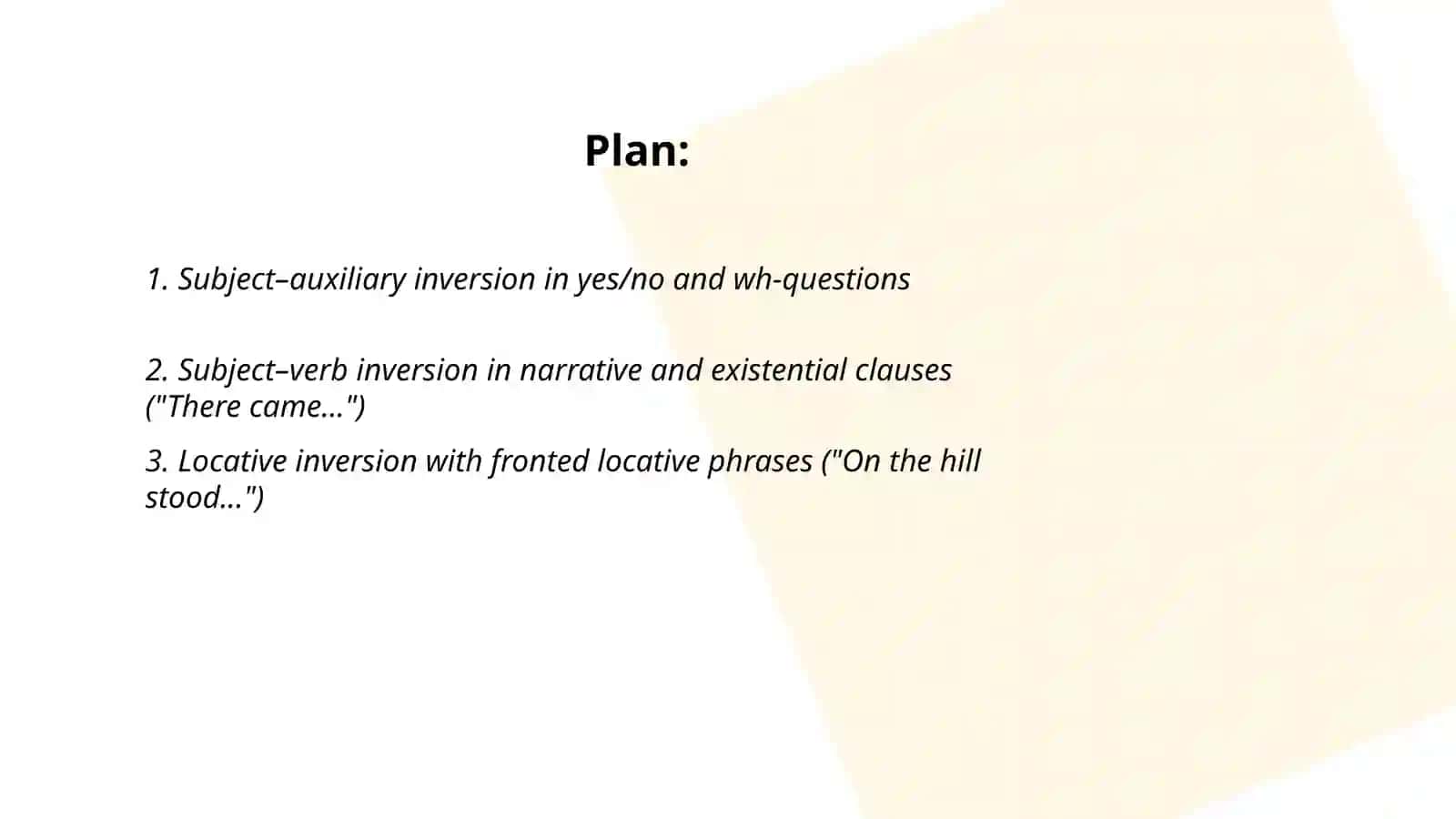 Plan:

1. Subject–auxiliary inversion in yes/no and wh-questions

2. Subject–verb inversion in narrative and existential clauses ("There came...")

3. Locative inversion with fronted locative phrases ("On the hill stood...")